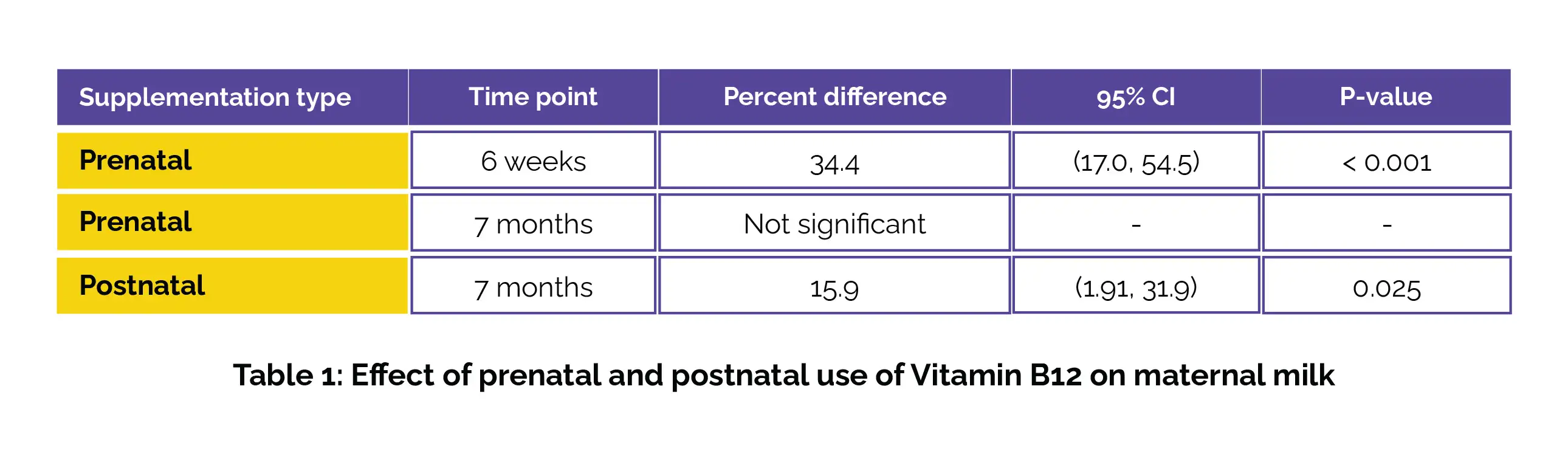 | Supplementation type | Time point | Percent difference | 95% CI | P-value |
|---|---|---|---|---|
| Prenatal | 6 weeks | 34.4 | (17.0, 54.5) | < 0.001 |
| Prenatal | 7 months | Not significant | - | - |
| Postnatal | 7 months | 15.9 | (1.91, 31.9) | 0.025 |

Table 1: Effect of prenatal and postnatal use of Vitamin B12 on maternal milk